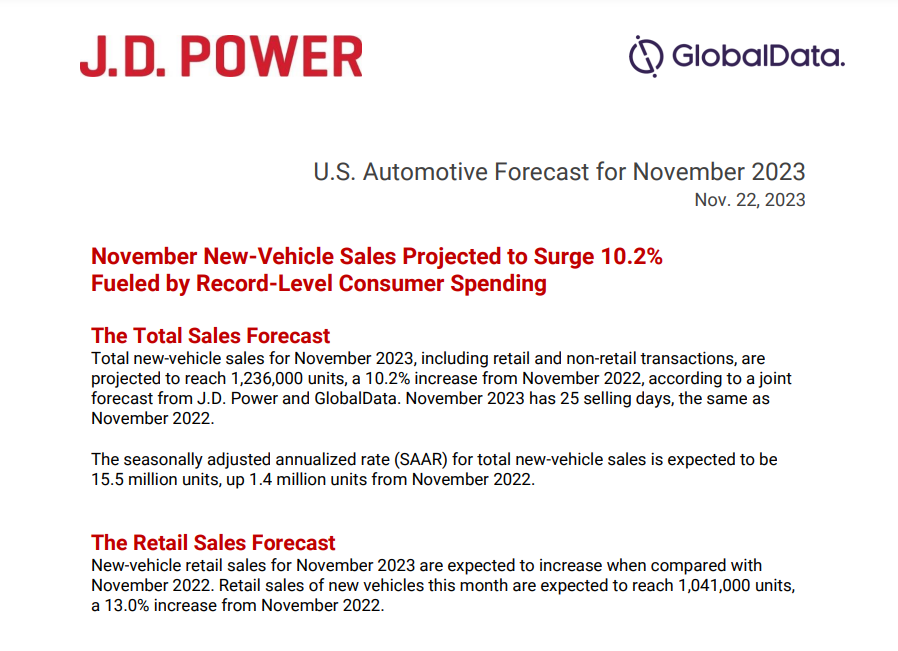 J.D. POWER

GlobalData.

U.S. Automotive Forecast for November 2023
Nov. 22, 2023

November New-Vehicle Sales Projected to Surge 10.2%
Fueled by Record-Level Consumer Spending

The Total Sales Forecast
Total new-vehicle sales for November 2023, including retail and non-retail transactions, are projected to reach 1,236,000 units, a 10.2% increase from November 2022, according to a joint forecast from J.D. Power and GlobalData. November 2023 has 25 selling days, the same as November 2022.

The seasonally adjusted annualized rate (SAAR) for total new-vehicle sales is expected to be 15.5 million units, up 1.4 million units from November 2022.

The Retail Sales Forecast
New-vehicle retail sales for November 2023 are expected to increase when compared with November 2022. Retail sales of new vehicles this month are expected to reach 1,041,000 units, a 13.0% increase from November 2022.